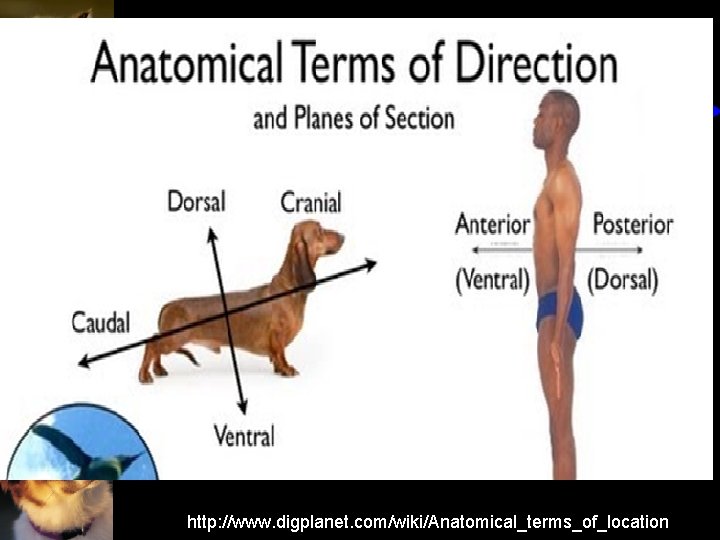 Anatomical Terms of Direction

and Planes of Section

Dorsal

Cranial

Caudal

Ventral

Anterior

(Ventral)

Posterior

(Dorsal)

http://www.digplanet.com/wiki/Anatomical_terms_of_location